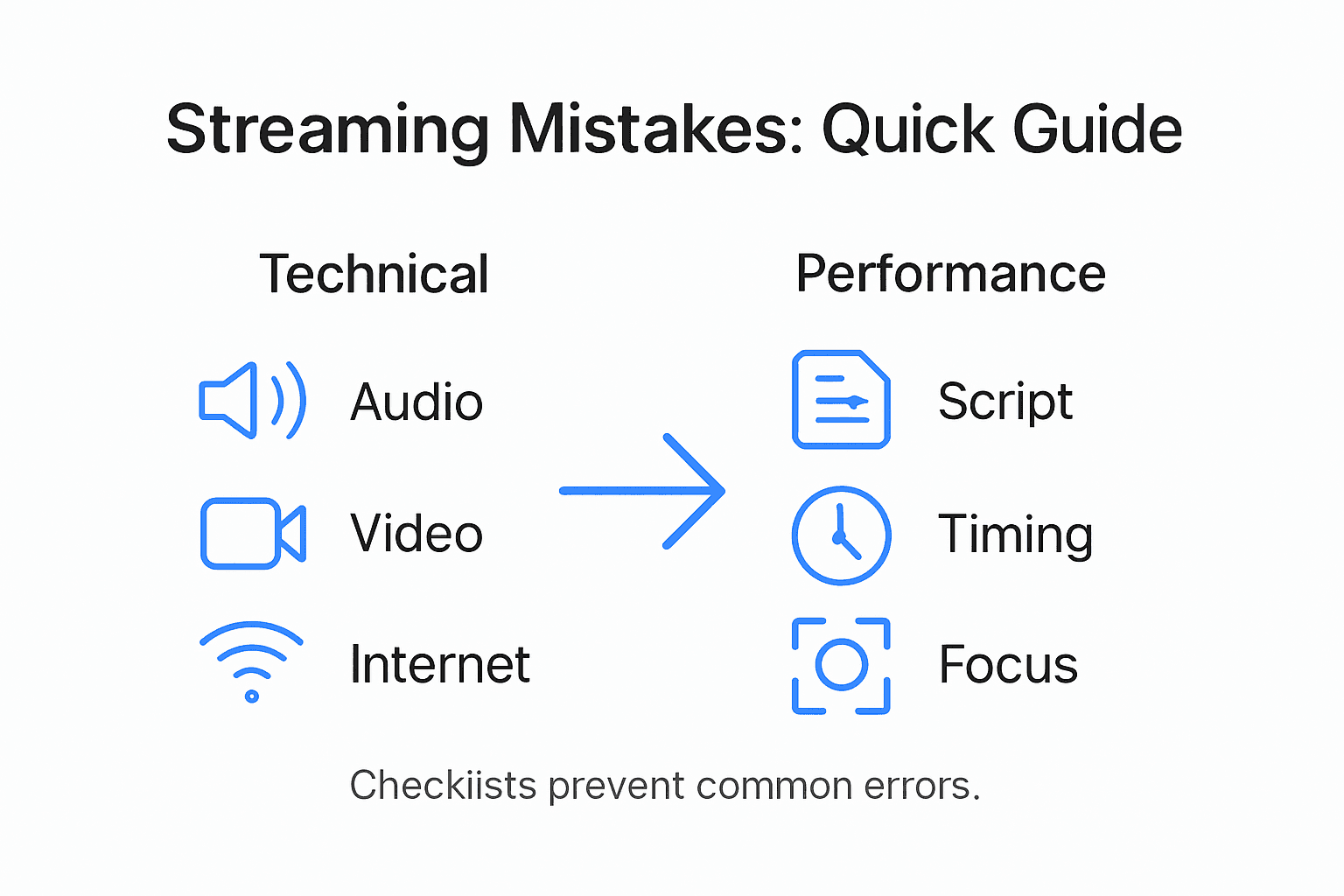 Streaming Mistakes: Quick Guide

Technical

Audio

Video

Internet

Performance

Script

Timing

Focus

Checkiists prevent common errors.